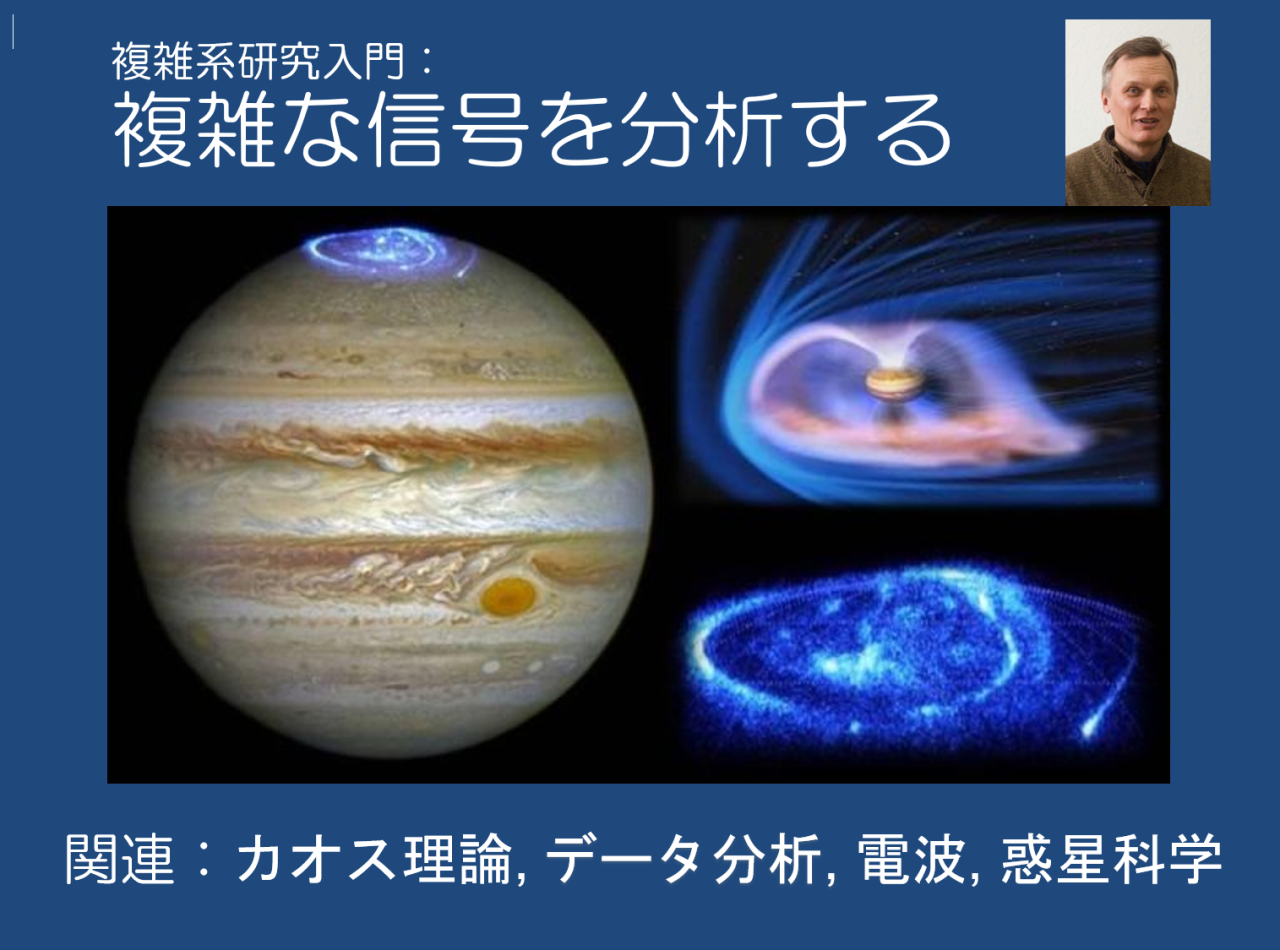 複雑系研究入門：
複雑な信号を分析する

関連：カオス理論, データ分析, 電波, 惑星科学